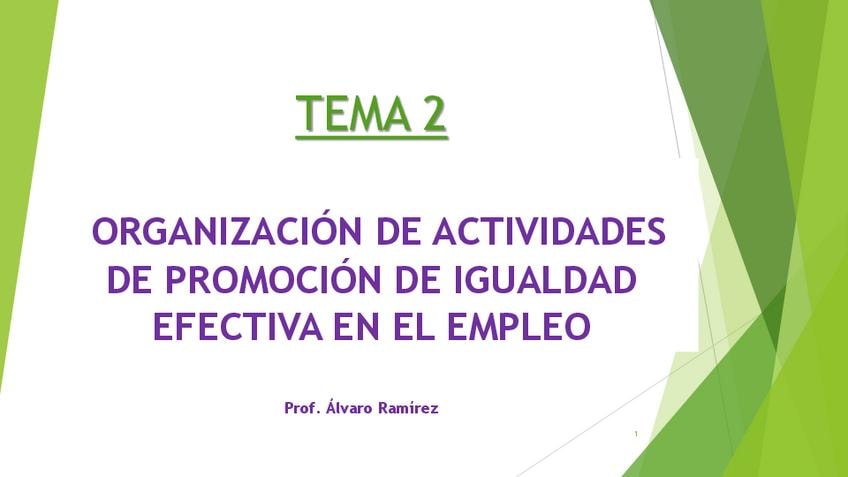 TEMA 2

ORGANIZACIÓN DE ACTIVIDADES DE PROMOCIÓN DE IGUALDAD EFECTIVA EN EL EMPLEO

Prof. Álvaro Ramírez

1